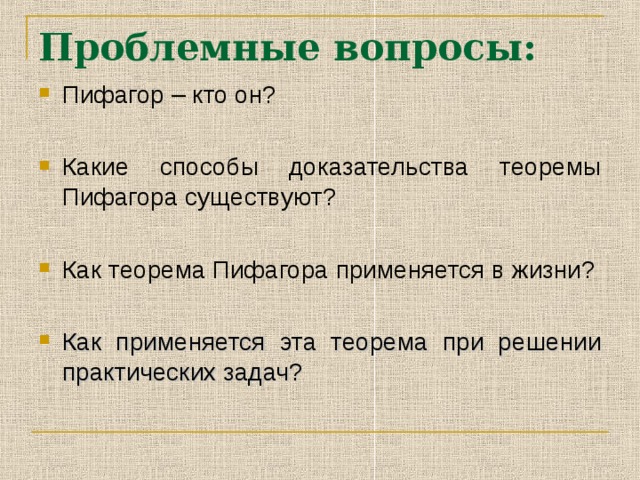 Проблемные вопросы:

Пифагор – кто он?

Какие способы доказательства теоремы Пифагора существуют?

Как теорема Пифагора применяется в жизни?

Как применяется эта теорема при решении практических задач?